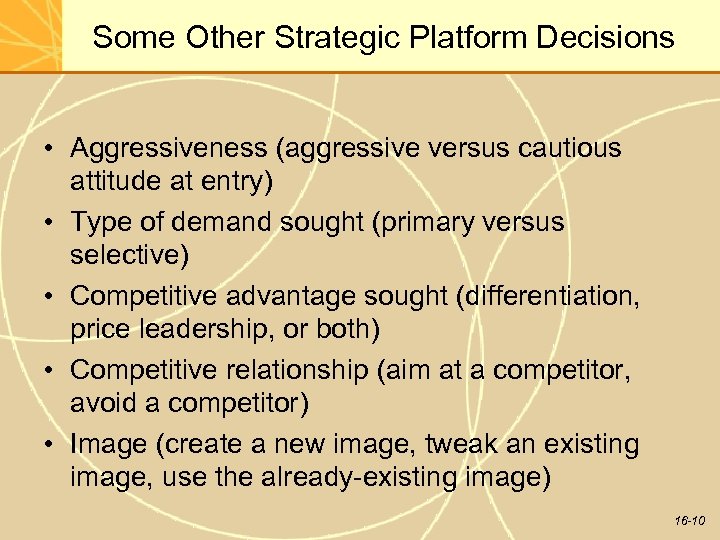 Some Other Strategic Platform Decisions

• Aggressiveness (aggressive versus cautious attitude at entry)
• Type of demand sought (primary versus selective)
• Competitive advantage sought (differentiation, price leadership, or both)
• Competitive relationship (aim at a competitor, avoid a competitor)
• Image (create a new image, tweak an existing image, use the already-existing image)

16-10